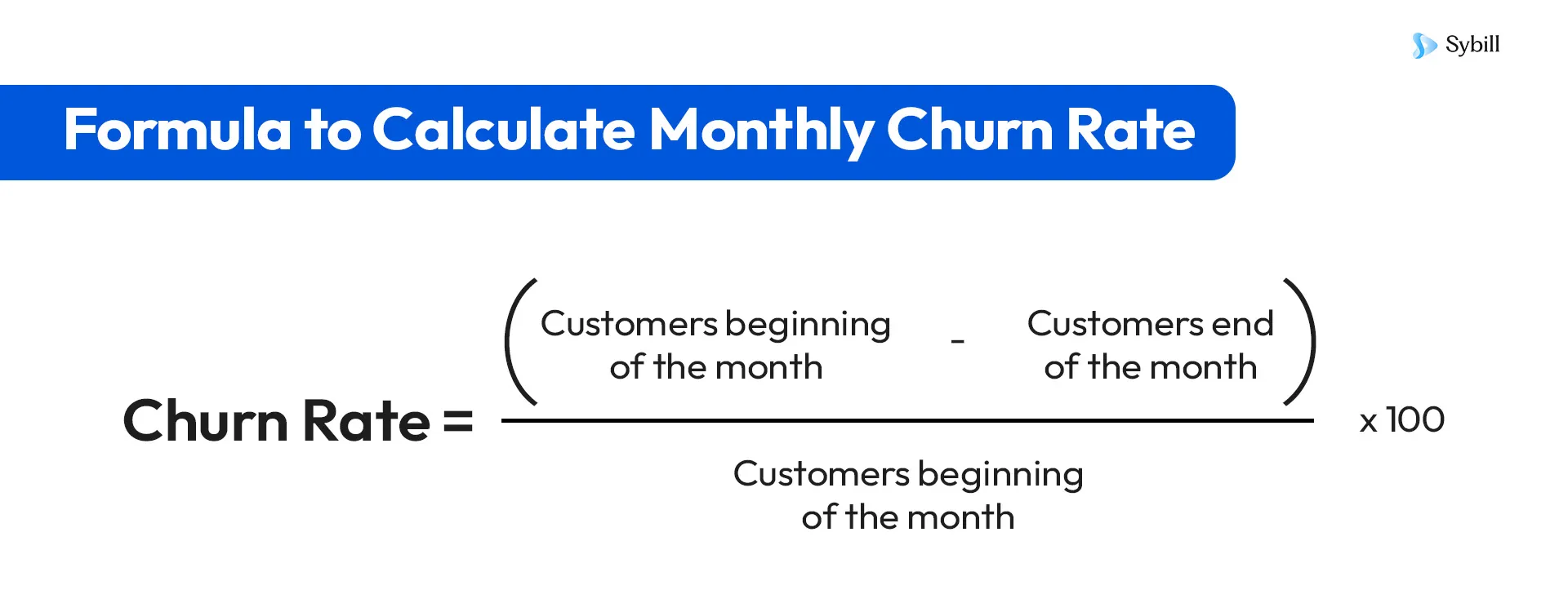 Sybill

Formula to Calculate Monthly Churn Rate

$\text{Churn Rate} = \frac{\left(\text{Customers beginning of the month} - \text{Customers end of the month}\right)}{\text{Customers beginning of the month}} \times 100$